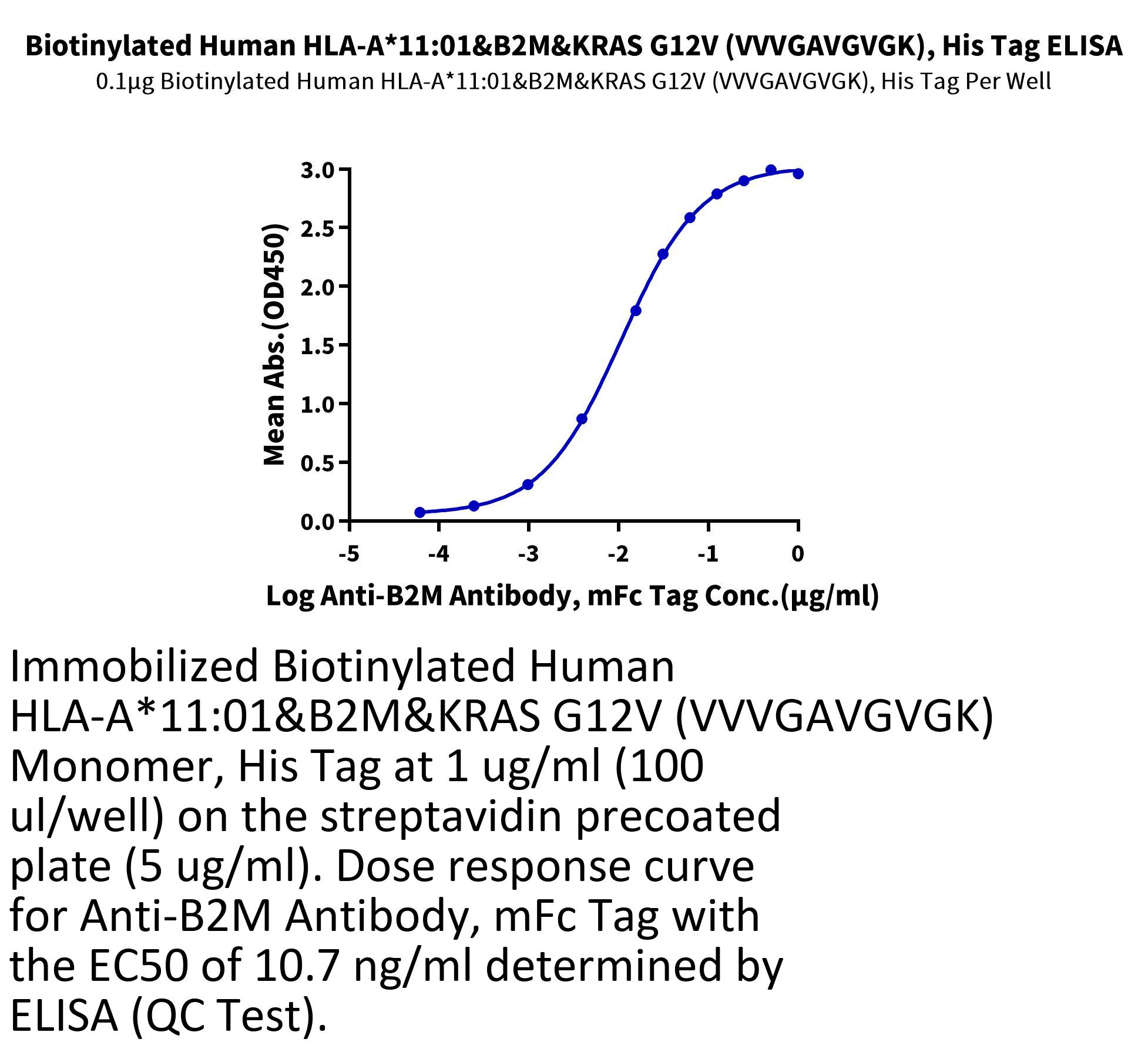 Biotinylated Human HLA-A*11:01&B2M&KRAS G12V (VVVGAVGVGK), His Tag ELISA
0.1μg Biotinylated Human HLA-A*11:01&B2M&KRAS G12V (VVVGAVGVGK), His Tag Per Well

Mean Abs.(OD450)

3.0
2.5
2.0
1.5
1.0
0.5
0.0

-5 -4 -3 -2 -1 0

Log Anti-B2M Antibody, mFc Tag Conc.(μg/ml)

Immobilized Biotinylated Human HLA-A*11:01&B2M&KRAS G12V (VVVGAVGVGK) Monomer, His Tag at 1 ug/ml (100 ul/well) on the streptavidin precoated plate (5 ug/ml). Dose response curve for Anti-B2M Antibody, mFc Tag with the EC50 of 10.7 ng/ml determined by ELISA (QC Test).